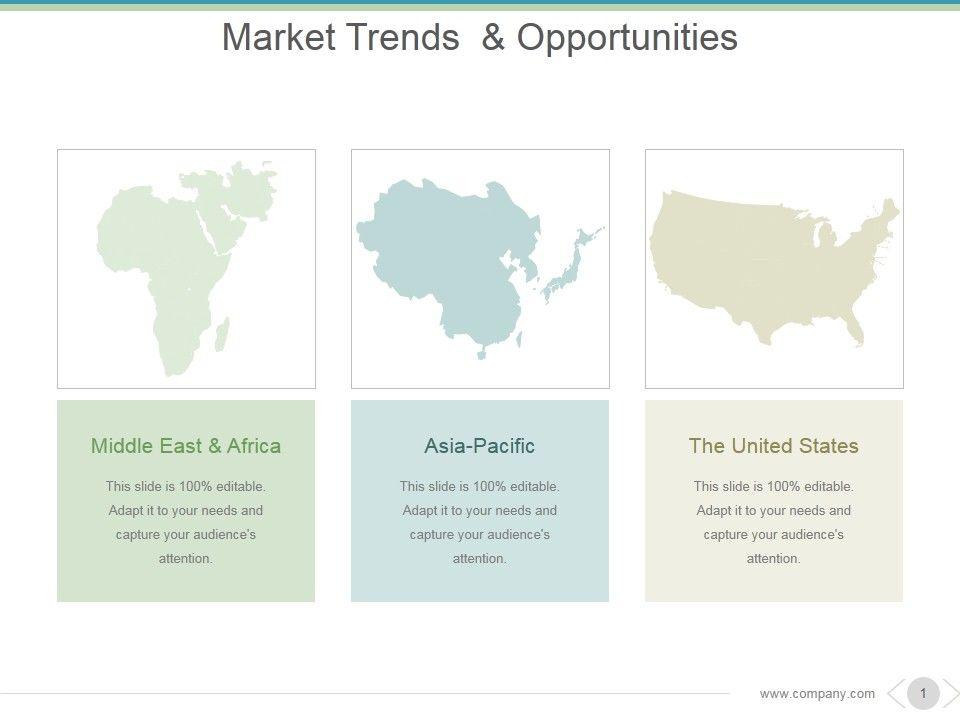 Market Trends & Opportunities

Middle East & Africa

This slide is 100% editable. Adapt it to your needs and capture your audience's attention.

Asia-Pacific

This slide is 100% editable. Adapt it to your needs and capture your audience's attention.

The United States

This slide is 100% editable. Adapt it to your needs and capture your audience's attention.

www.company.com

1